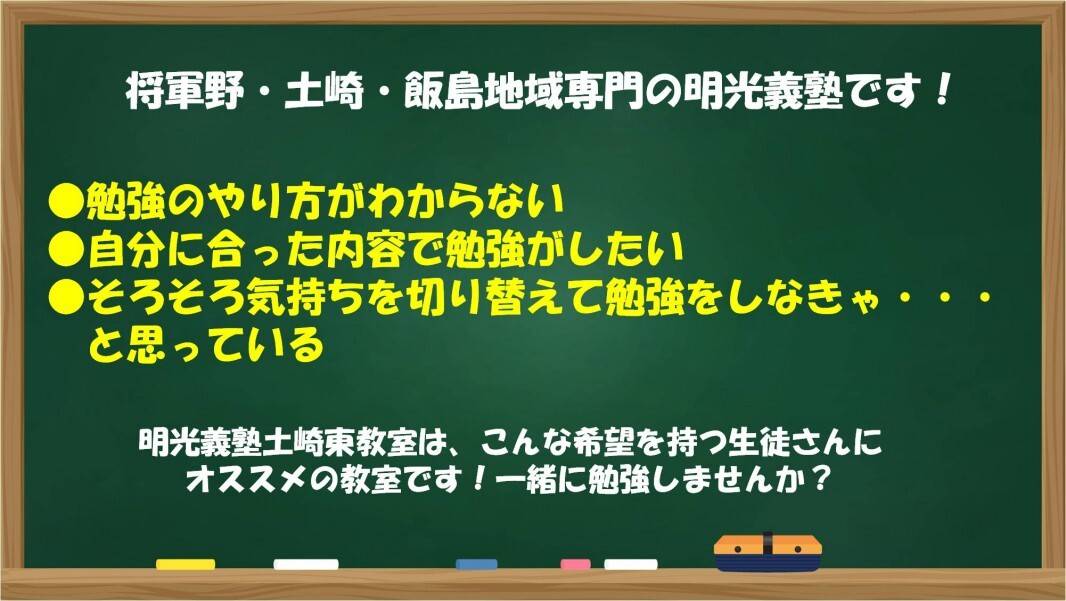 将軍野・土崎・飯島地域専門の明光義塾です！

●勉強のやり方がわからない
●自分に合った内容で勉強がしたい
●そろそろ気持ちを切り替えて勉強をしなきゃ・・・と思っている

明光義塾土崎東教室は、こんな希望を持つ生徒さんにオススメの教室です！一緒に勉強しませんか？